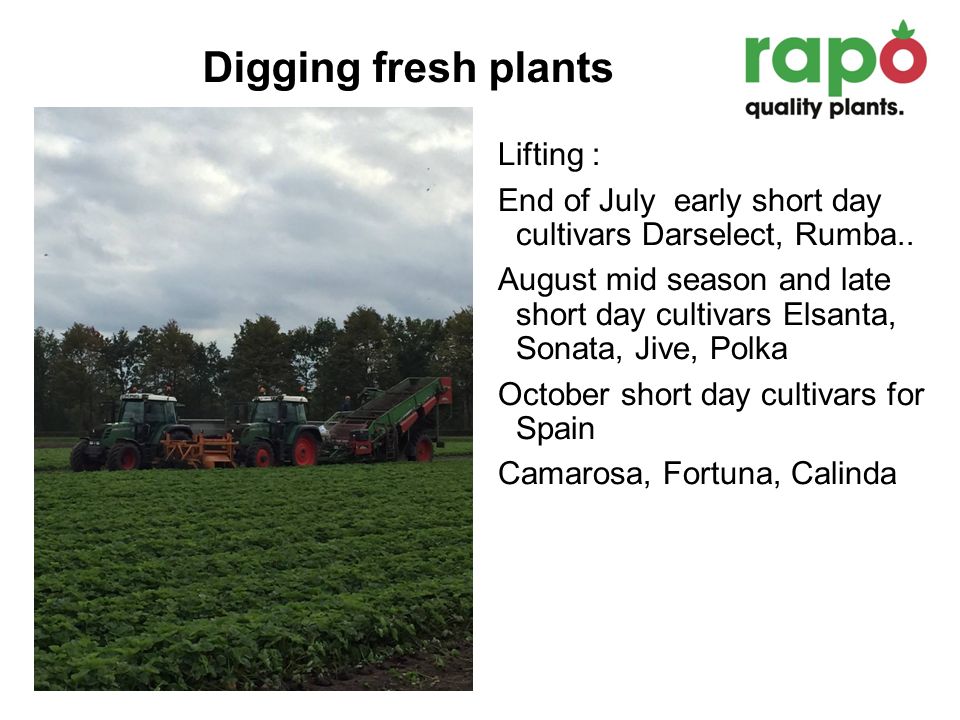 Digging fresh plants

rapo
quality plants.

Lifting :

End of July early short day cultivars Darselect, Rumba..

August mid season and late short day cultivars Elsanta, Sonata, Jive, Polka

October short day cultivars for Spain

Camarosa, Fortuna, Calinda